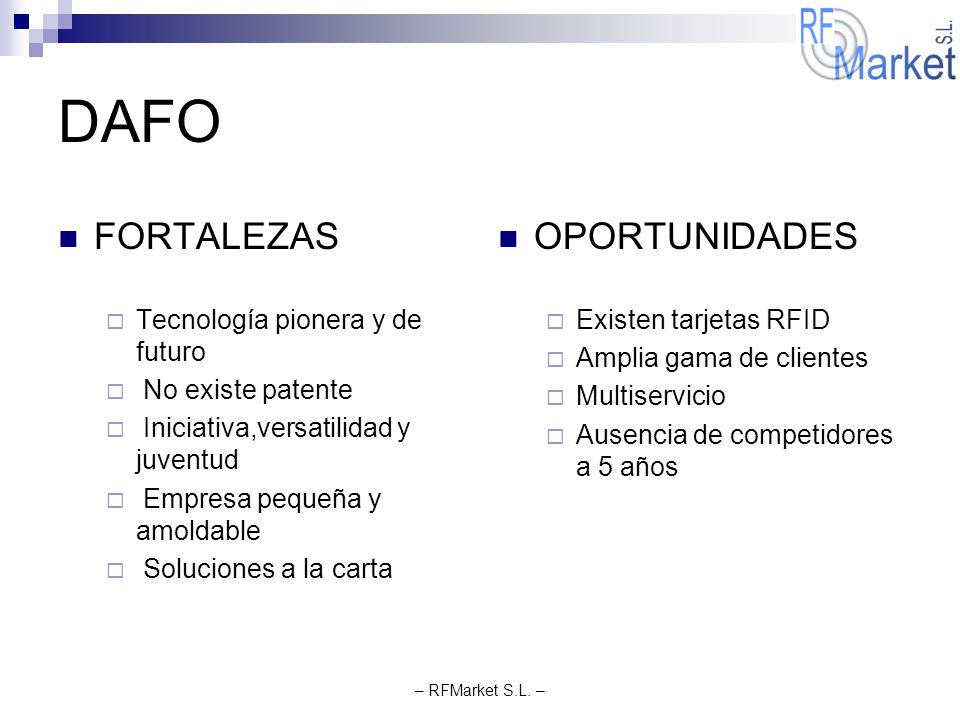 RF Market S.L.

DAFO

FORTALEZAS

Tecnología pionera y de futuro

No existe patente

Iniciativa,versatilidad y juventud

Empresa pequeña y amoldable

Soluciones a la carta

OPORTUNIDADES

Existen tarjetas RFID

Amplia gama de clientes

Multiservicio

Ausencia de competidores a 5 años

– RFMarket S.L. –